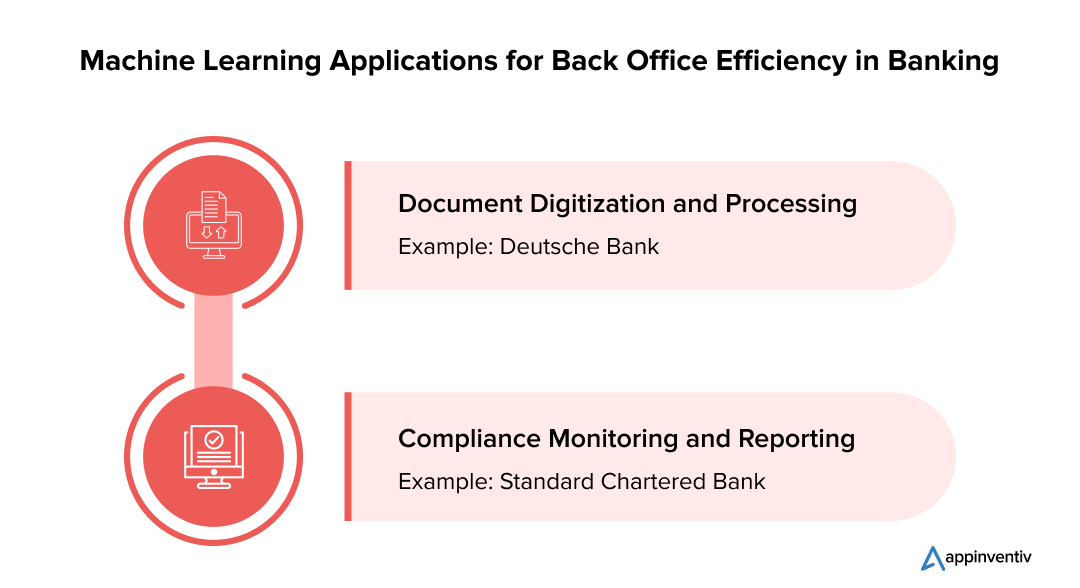 Machine Learning Applications for Back Office Efficiency in Banking

Document Digitization and Processing

Example: Deutsche Bank

Compliance Monitoring and Reporting

Example: Standard Chartered Bank

appinventiv